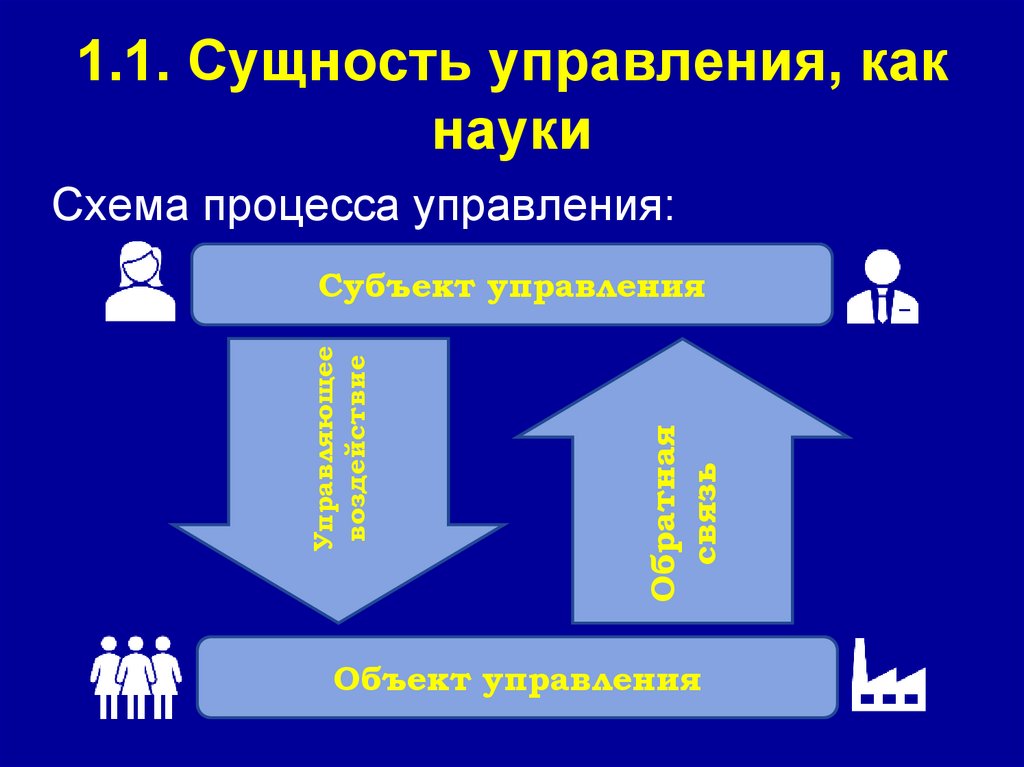 1.1. Сущность управления, как науки

Схема процесса управления:

Субъект управления

Управляющее воздействие

Обратная связь

Объект управления